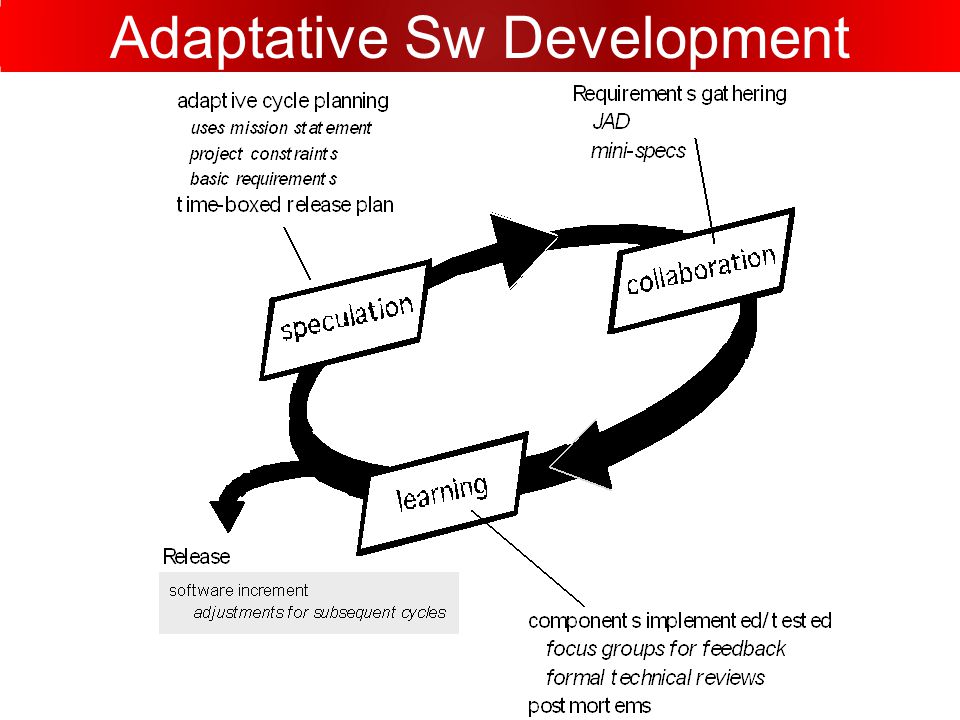 Adaptative Sw Development

adaptive cycle planning
uses mission statement
project constraints
basic requirements
time-boxed release plan

Requirements gathering
JAD
mini-specs

speculation

collaboration

learning

Release
software increment
adjustments for subsequent cycles

components implemented/tested
focus groups for feedback
formal technical reviews
postmortems